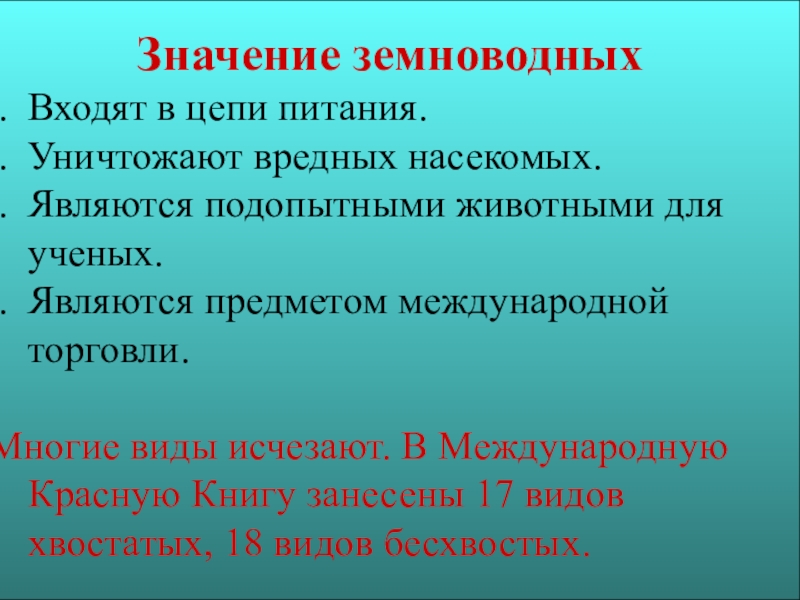 Значение земноводных

. Входят в цепи питания.
. Уничтожают вредных насекомых.
. Являются подопытными животными для ученых.
. Являются предметом международной торговли.

Многие виды исчезают. В Международную Красную Книгу занесены 17 видов хвостатых, 18 видов бесхвостых.